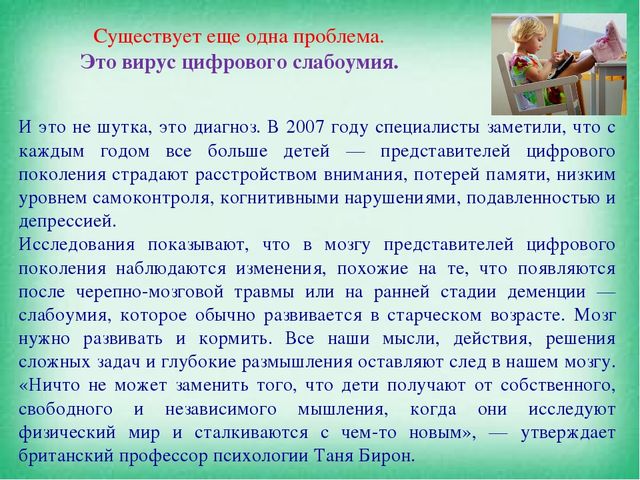 Существует еще одна проблема.
Это вирус цифрового слабоумия.

И это не шутка, это диагноз. В 2007 году специалисты заметили, что с каждым годом все больше детей — представителей цифрового поколения страдают расстройством внимания, потерей памяти, низким уровнем самоконтроля, когнитивными нарушениями, подавленностью и депрессией.
Исследования показывают, что в мозгу представителей цифрового поколения наблюдаются изменения, похожие на те, что появляются после черепно-мозговой травмы или на ранней стадии деменции — слабоумия, которое обычно развивается в старческом возрасте. Мозг нужно развивать и кормить. Все наши мысли, действия, решения сложных задач и глубокие размышления оставляют след в нашем мозгу. «Ничто не может заменить того, что дети получают от собственного, свободного и независимого мышления, когда они исследуют физический мир и сталкиваются с чем-то новым», — утверждает британский профессор психологии Таня Бирон.